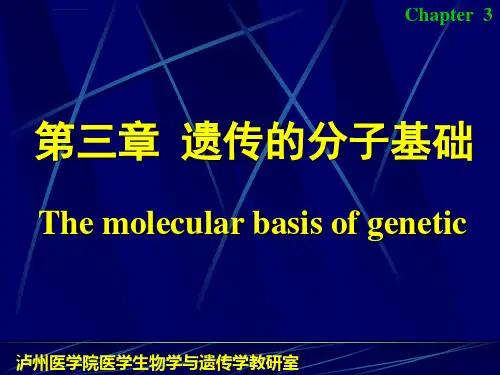 Chapter 3

第三章 遗传的分子基础

The molecular basis of genetic

泸州医学院医学生物学与遗传学教研室